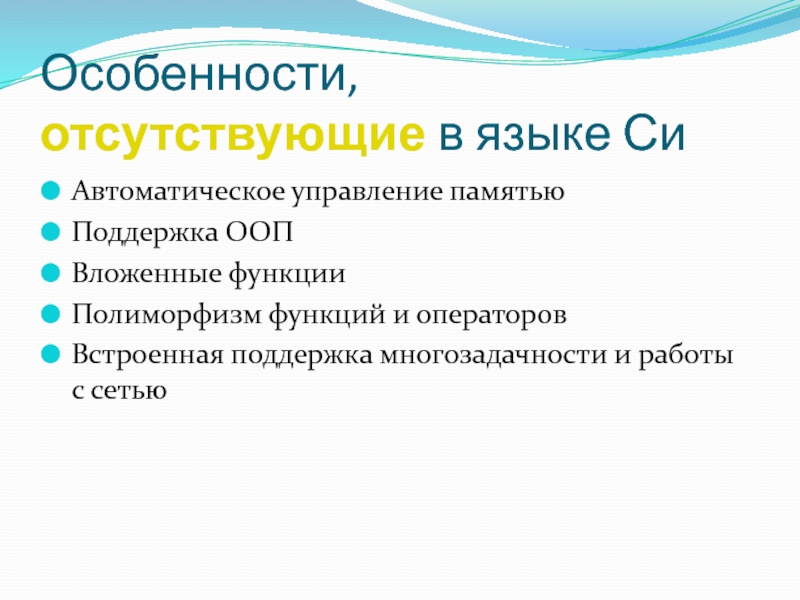 Особенности, отсутствующие в языке Си

Автоматическое управление памятью
Поддержка ООП
Вложенные функции
Полиморфизм функций и операторов
Встроенная поддержка многозадачности и работы с сетью